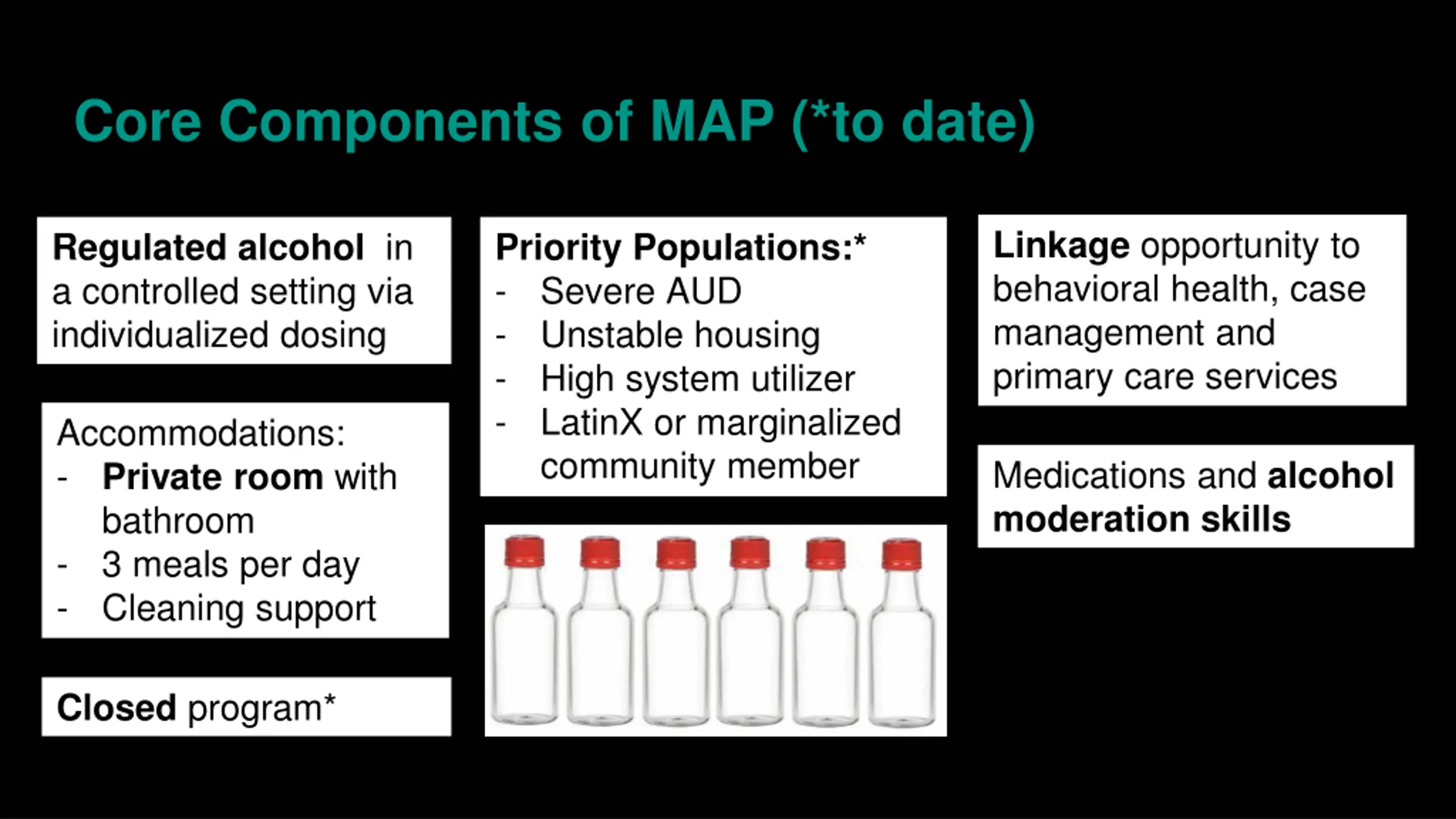 Core Components of MAP (*to date)

Regulated alcohol in a controlled setting via individualized dosing

Accommodations:
- Private room with bathroom
- 3 meals per day
- Cleaning support

Closed program*

Priority Populations:*
- Severe AUD
- Unstable housing
- High system utilizer
- LatinX or marginalized community member

Linkage opportunity to behavioral health, case management and primary care services

Medications and alcohol moderation skills